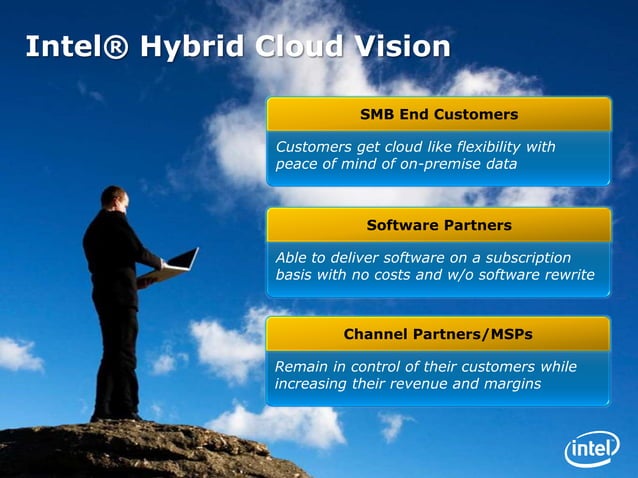 Intel® Hybrid Cloud Vision

SMB End Customers

Customers get cloud like flexibility with peace of mind of on-premise data

Software Partners

Able to deliver software on a subscription basis with no costs and w/o software rewrite

Channel Partners/MSPs

Remain in control of their customers while increasing their revenue and margins

intel